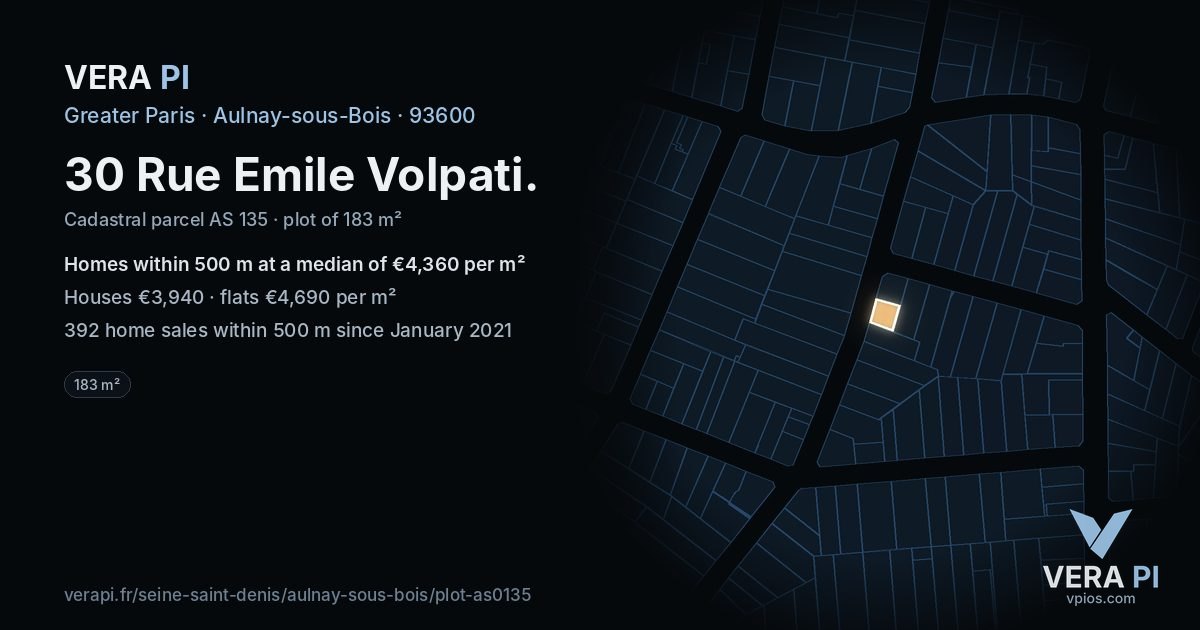 VERA PI

Greater Paris · Aulnay-sous-Bois · 93600

30 Rue Emile Volpati.

Cadastral parcel AS 135 · plot of 183 m²

Homes within 500 m at a median of €4,360 per m²

Houses €3,940 · flats €4,690 per m²

392 home sales within 500 m since January 2021

183 m²

verapi.fr/seine-saint-denis/aulnay-sous-bois/plot-as0135

VERA PI
vpios.com